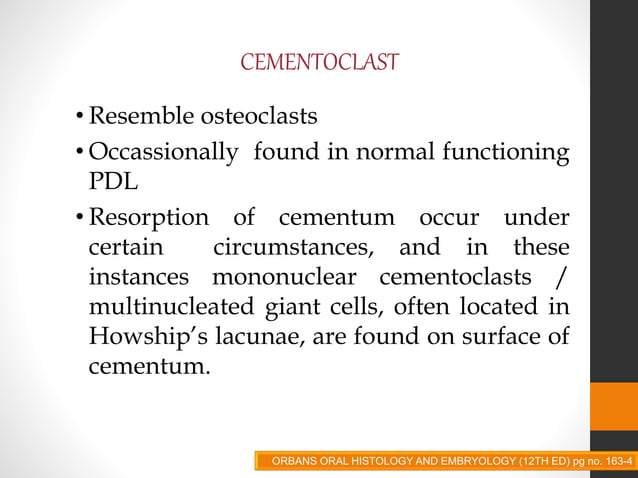 CEMENTOCLAST

• Resemble osteoclasts

• Occassionally found in normal functioning PDL

• Resorption of cementum occur under certain circumstances, and in these instances mononuclear cementoclasts / multinucleated giant cells, often located in Howship's lacunae, are found on surface of cementum.

ORBANS ORAL HISTOLOGY AND EMBRYOLOGY (12TH ED) pg no. 163-4